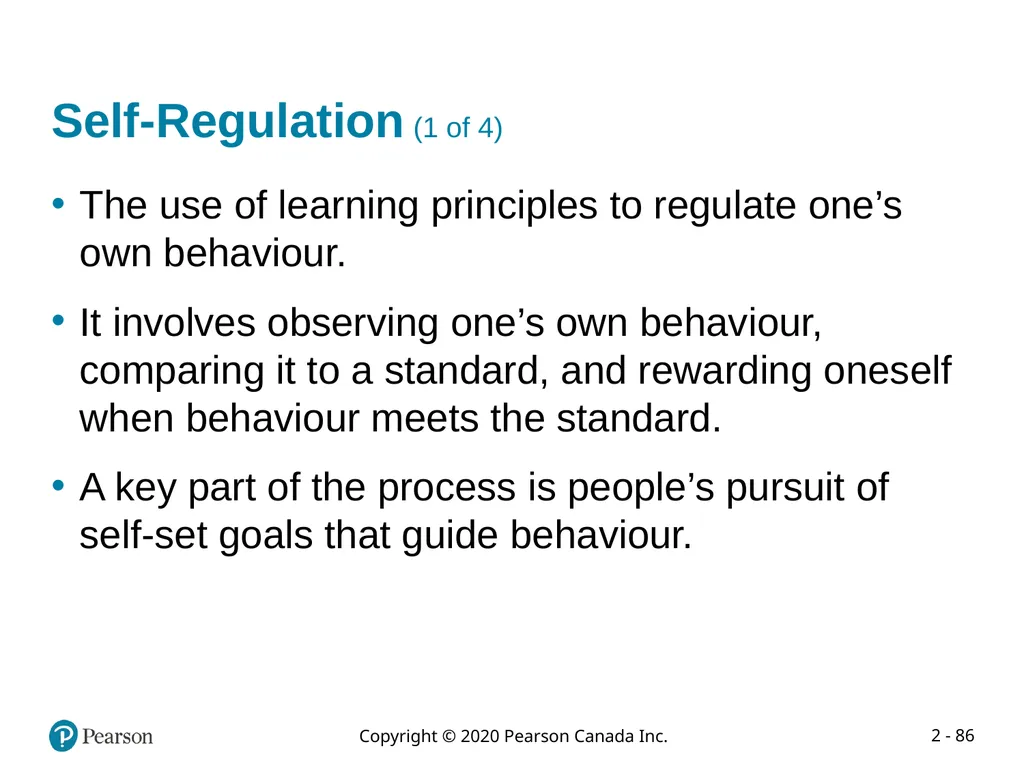 Self-Regulation (1 of 4)

• The use of learning principles to regulate one’s own behaviour.

• It involves observing one’s own behaviour, comparing it to a standard, and rewarding oneself when behaviour meets the standard.

• A key part of the process is people’s pursuit of self-set goals that guide behaviour.

Pearson

Copyright © 2020 Pearson Canada Inc.

2 - 86